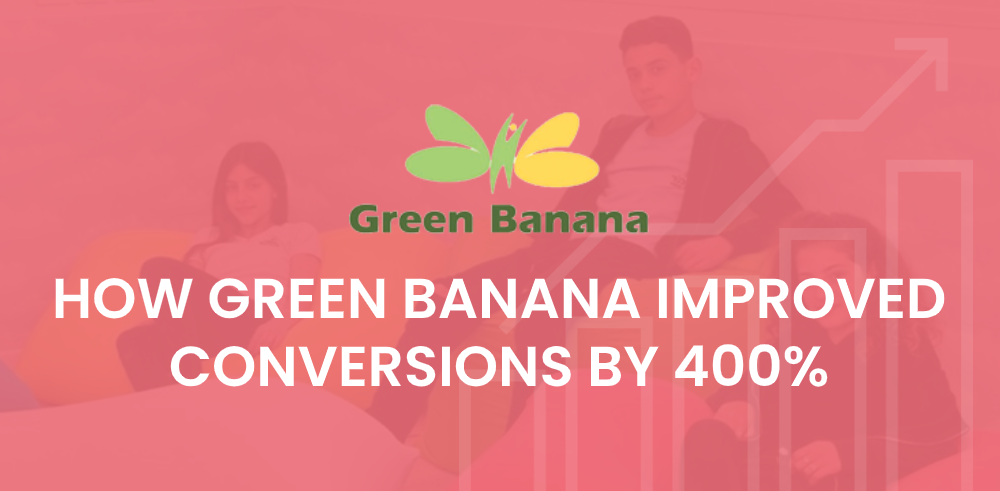 Green Banana

HOW GREEN BANANA IMPROVED CONVERSIONS BY 400%